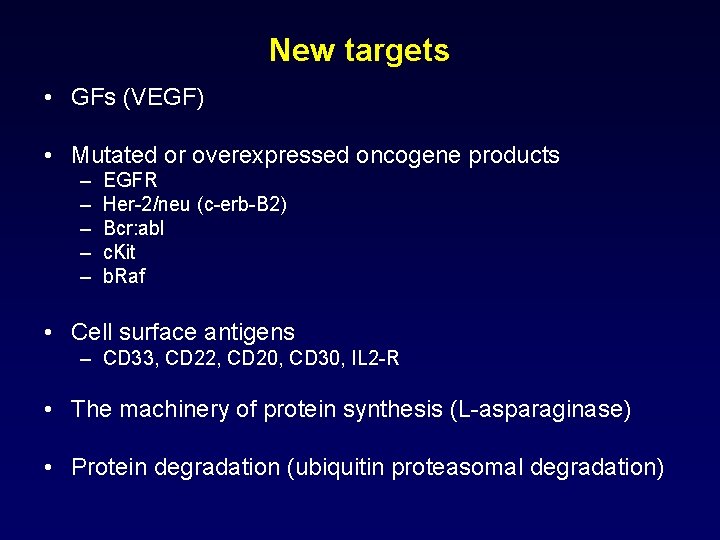 New targets

• GFs (VEGF)

• Mutated or overexpressed oncogene products
– EGFR
– Her-2/neu (c-erb-B2)
– Bcr:abl
– cKit
– bRaf

• Cell surface antigens
– CD33, CD22, CD20, CD30, IL2-R

• The machinery of protein synthesis (L-asparaginase)

• Protein degradation (ubiquitin proteasomal degradation)